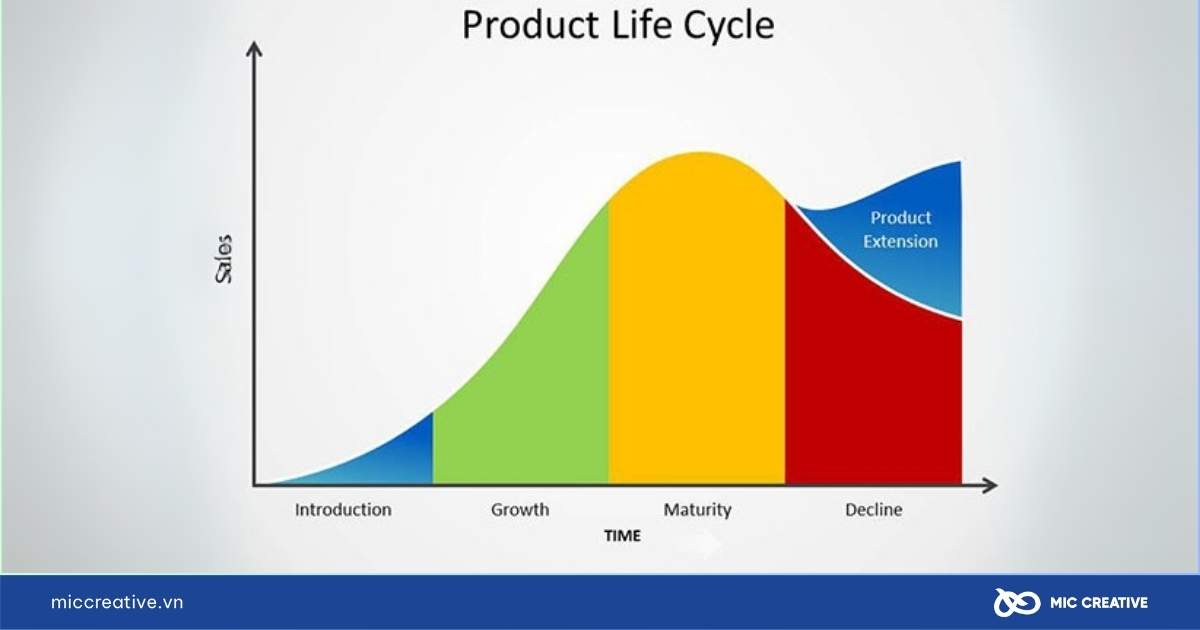 Product Life Cycle

Sales

Product Extension

Introduction

Growth

Maturity

Decline

TIME

miccreative.vn

MIC CREATIVE